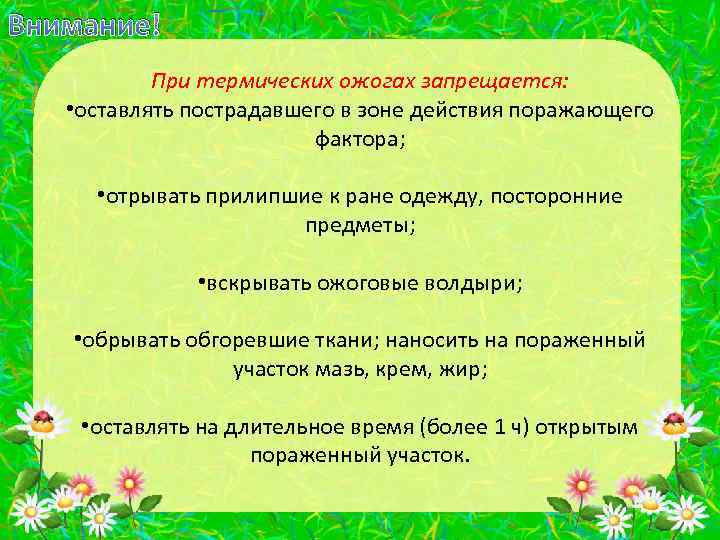 Внимание!

При термических ожогах запрещается:
•оставлять пострадавшего в зоне действия поражающего фактора;

•отрывать прилипшие к ране одежду, посторонние предметы;

•вскрывать ожоговые волдыри;

•обрывать обгоревшие ткани; наносить на пораженный участок мазь, крем, жир;

•оставлять на длительное время (более 1 ч) открытым пораженный участок.